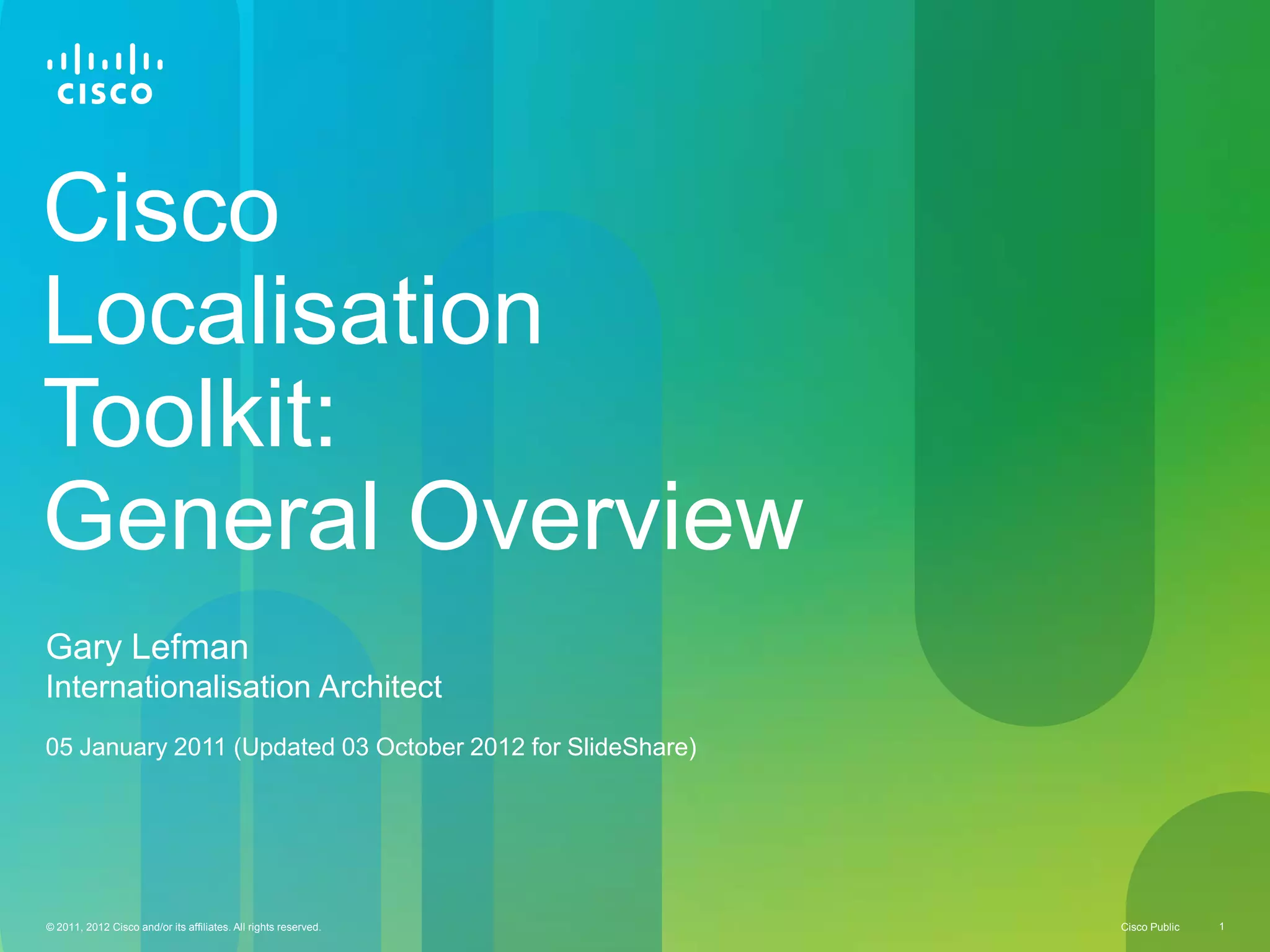 CISCO

Cisco Localisation Toolkit: General Overview

Gary Lefman
Internationalisation Architect

05 January 2011 (Updated 03 October 2012 for SlideShare)

© 2011, 2012 Cisco and/or its affiliates. All rights reserved.

Cisco Public

1